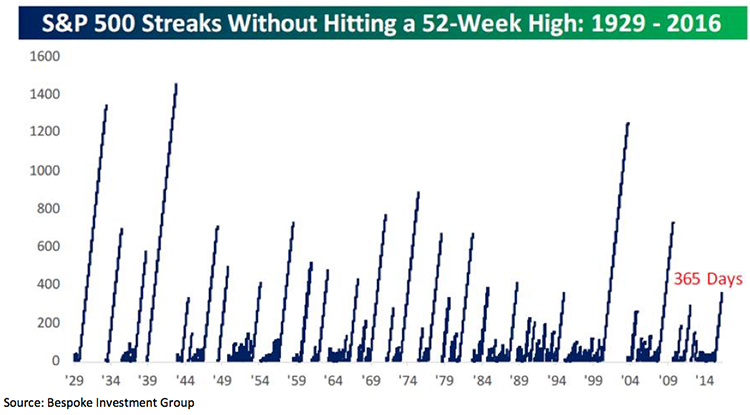 S&P 500 Streaks Without Hitting a 52-Week High: 1929 - 2016

1600
1400
1200
1000
800
600
400
200
0

365 Days

'29 '34 '39 '44 '49 '54 '59 '64 '69 '74 '79 '84 '89 '94 '99 '04 '09 '14

Source: Bespoke Investment Group